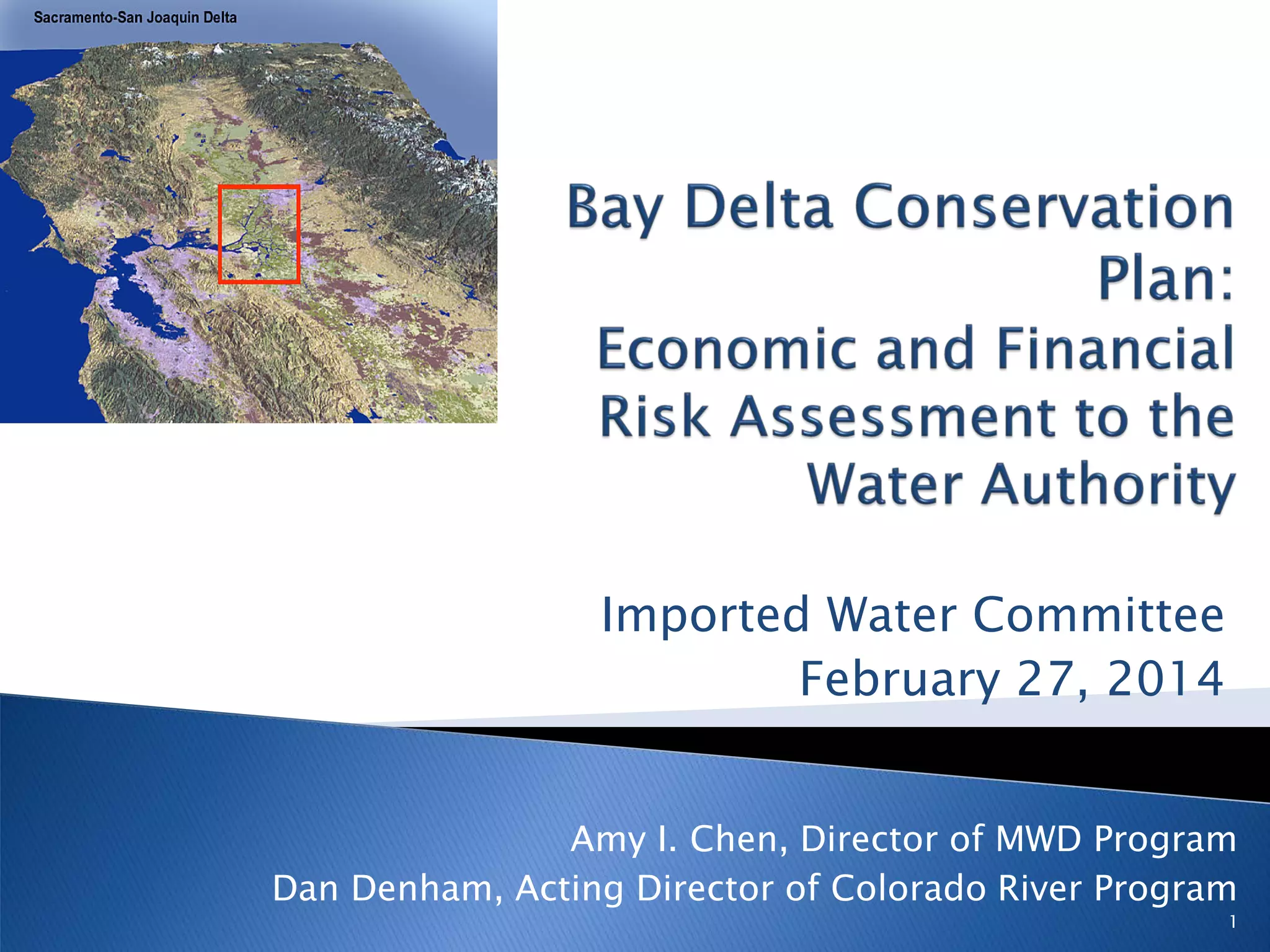 Sacramento-San Joaquin Delta

Bay Delta Conservation Plan:
Economic and Financial Risk Assessment to the Water Authority

Imported Water Committee
February 27, 2014

Amy I. Chen, Director of MWD Program
Dan Denham, Acting Director of Colorado River Program

1